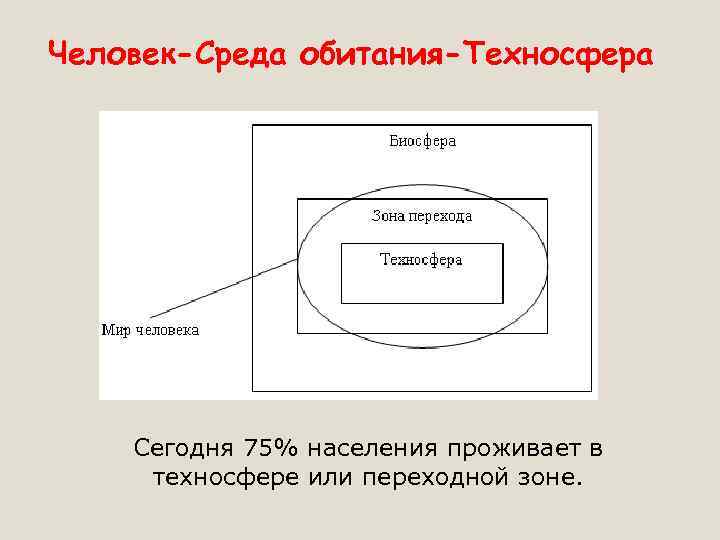 Человек-Среда обитания-Техносфера

Биосфера

Зона перехода

Техносфера

Мир человека

Сегодня 75% населения проживает в техносфере или переходной зоне.